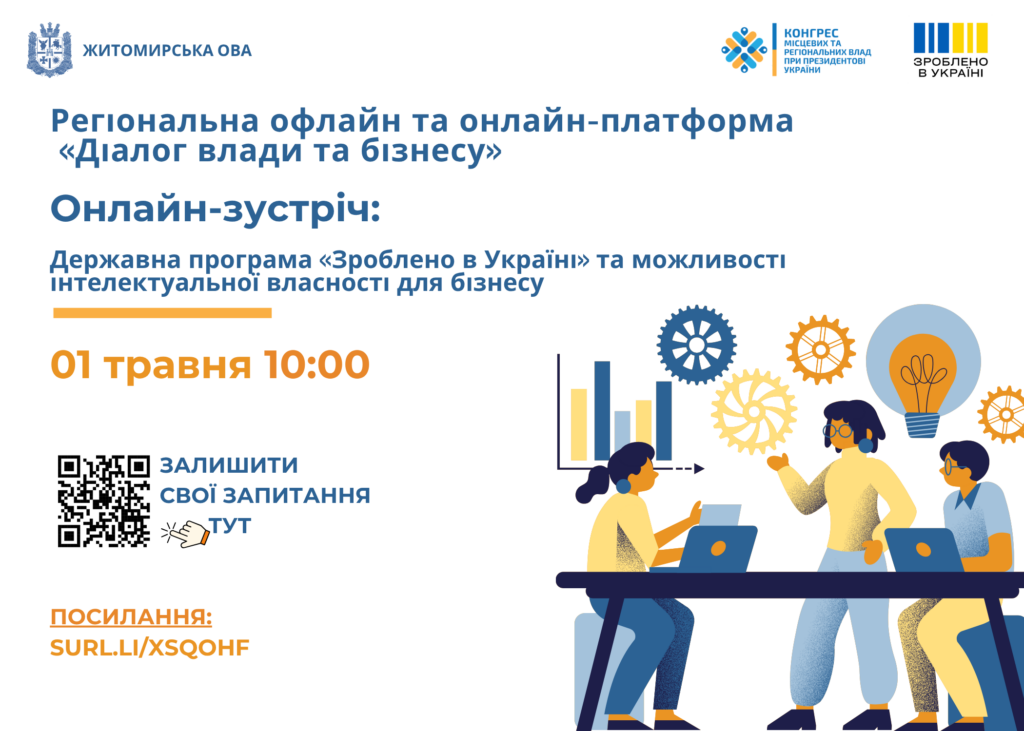 ЖИТОМИРСЬКА ОВА

КОНГРЕС МІСЦЕВИХ ТА РЕГІОНАЛЬНИХ ВЛАД ПРИ ПРЕЗИДЕНТОВІ УКРАЇНИ

ЗРОБЛЕНО В УКРАЇНІ

Регіональна офлайн та онлайн-платформа «Діалог влади та бізнесу»

Онлайн-зустріч:

Державна програма «Зроблено в Україні» та можливості інтелектуальної власності для бізнесу

01 травня 10:00

ЗАЛИШИТИ СВОЇ ЗАПИТАННЯ ТУТ

ПОСИЛАННЯ:
SURL.LI/XSQOHF